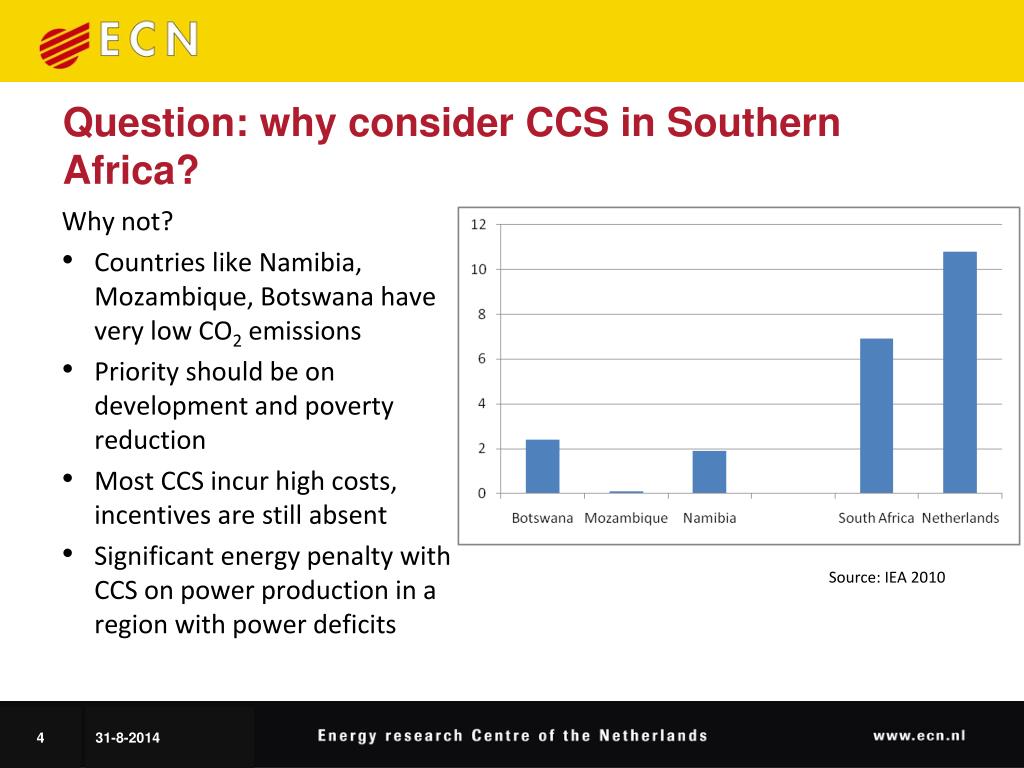 ECN

Question: why consider CCS in Southern Africa?

Why not?

• Countries like Namibia, Mozambique, Botswana have very low $CO_2$ emissions
• Priority should be on development and poverty reduction
• Most CCS incur high costs, incentives are still absent
• Significant energy penalty with CCS on power production in a region with power deficits

12
10
8
6
4
2
0
Botswana Mozambique Namibia South Africa Netherlands

Source: IEA 2010

4 31-8-2014 Energy research Centre of the Netherlands www.ecn.nl